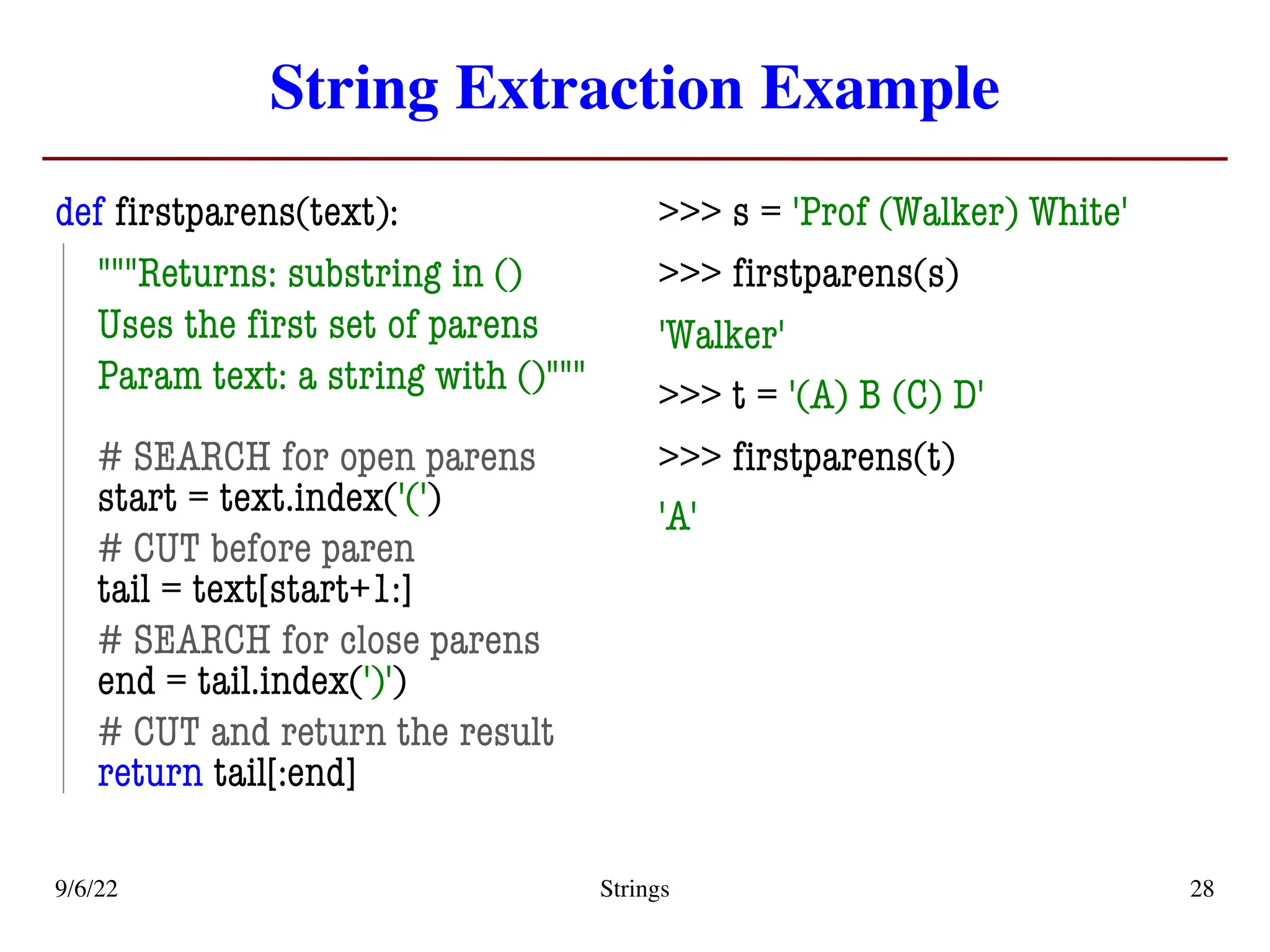 String Extraction Example

def firstparens(text):

"""Returns: substring in ()
Uses the first set of parens
Param text: a string with ()"""

# SEARCH for open parens
start = text.index('(')
# CUT before paren
tail = text[start+1:]
# SEARCH for close parens
end = tail.index(')')
# CUT and return the result
return tail[:end]

>>> s = 'Prof (Walker) White'
>>> firstparens(s)
'Walker'
>>> t = '(A) B (C) D'
>>> firstparens(t)
'A'

9/6/22 Strings 28